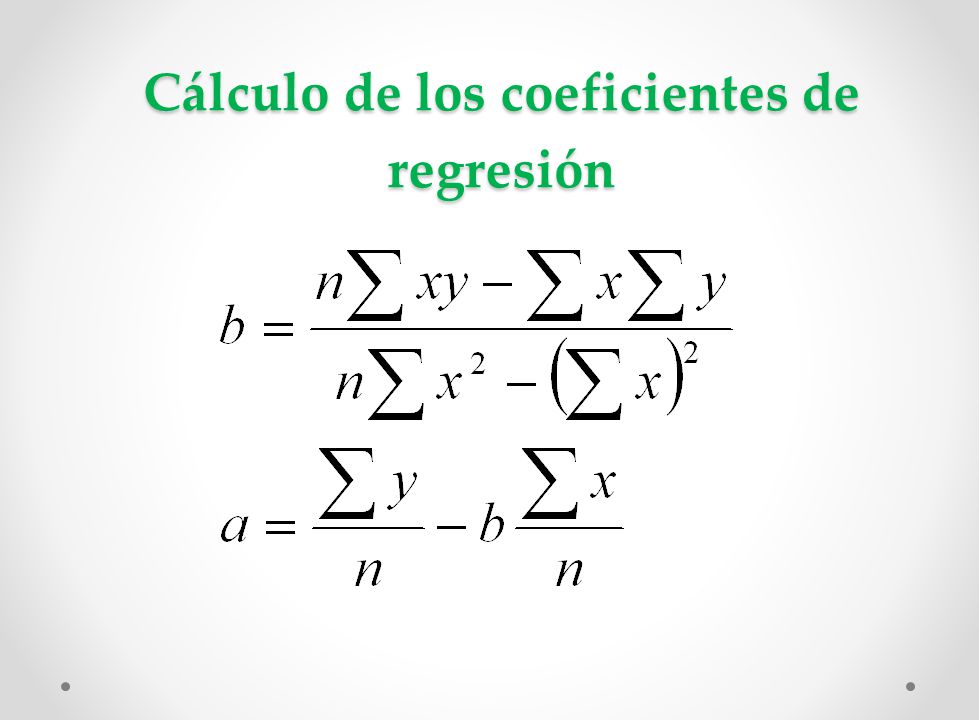 Cálculo de los coeficientes de regresión

$b = \frac{n\sum xy - \sum x \sum y}{n\sum x^2 - \left(\sum x\right)^2}$

$a = \frac{\sum y}{n} - b\frac{\sum x}{n}$